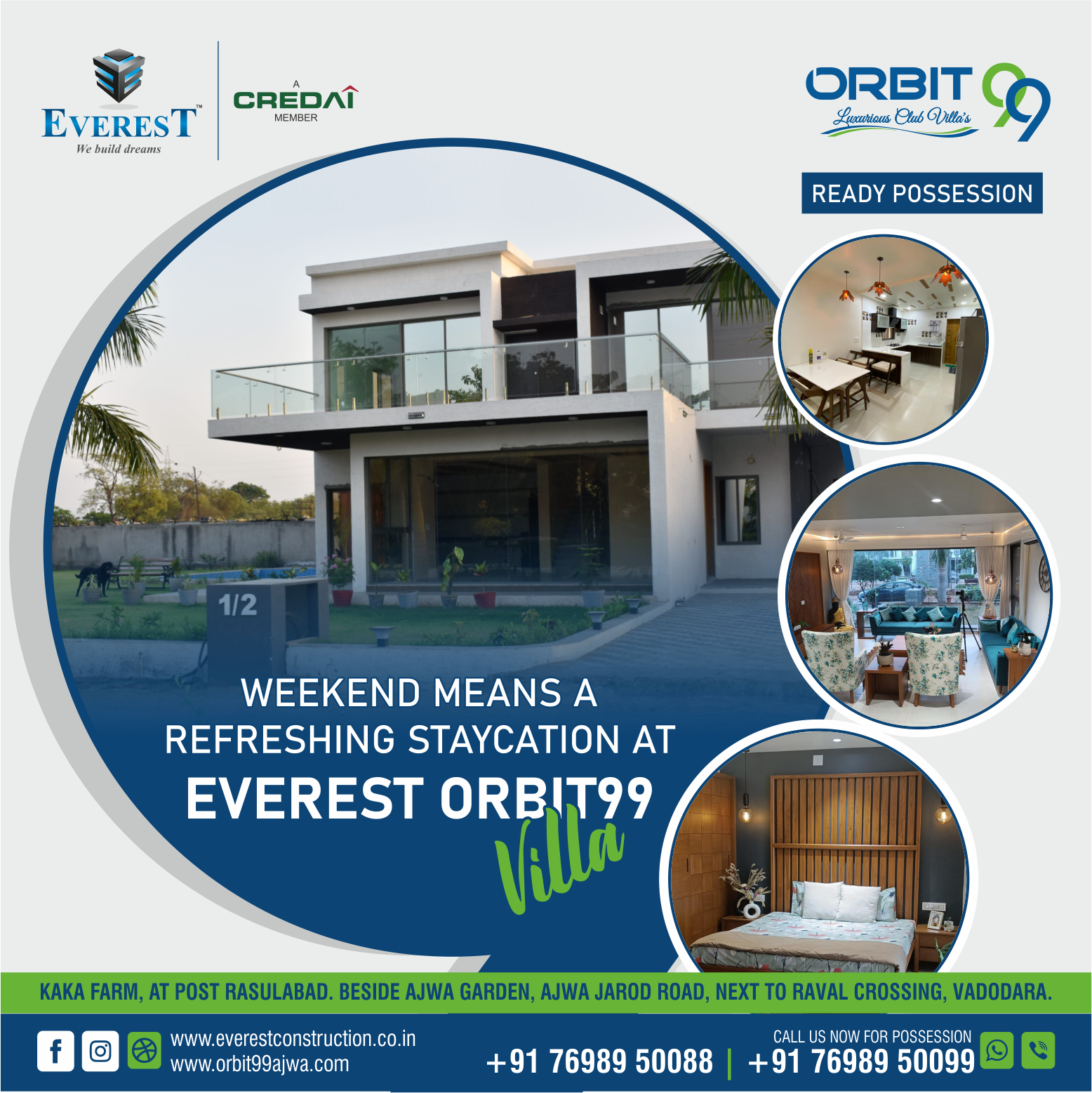 EVEREST™
We build dreams

A
CREDAI
MEMBER

ORBIT 99
Luxurious Club Villa's

READY POSSESSION

1/2

WEEKEND MEANS A REFRESHING STAYCATION AT
EVEREST ORBIT99
Villa

KAKA FARM, AT POST RASULABAD. BESIDE AJWA GARDEN, AJWA JAROD ROAD, NEXT TO RAVAL CROSSING, VADODARA.

www.everestconstruction.co.in
www.orbit99ajwa.com

CALL US NOW FOR POSSESSION
+91 76989 50088 | +91 76989 50099